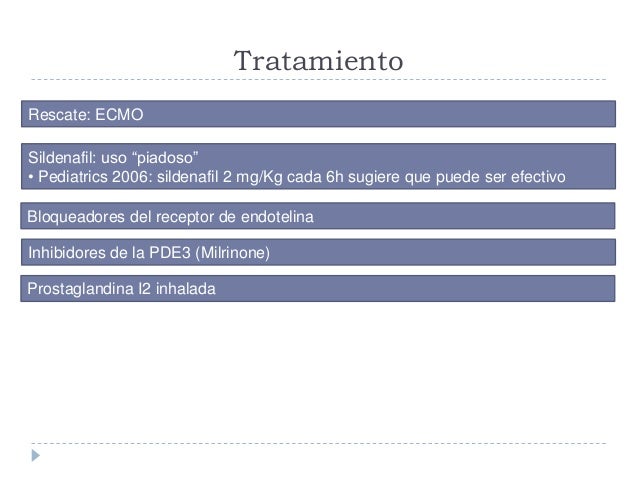 Tratamiento

Rescate: ECMO

Sildenafil: uso “piadoso”
• Pediatrics 2006: sildenafil 2 mg/Kg cada 6h sugiere que puede ser efectivo

Bloqueadores del receptor de endotelina

Inhibidores de la PDE3 (Milrinone)

Prostaglandina I2 inhalada